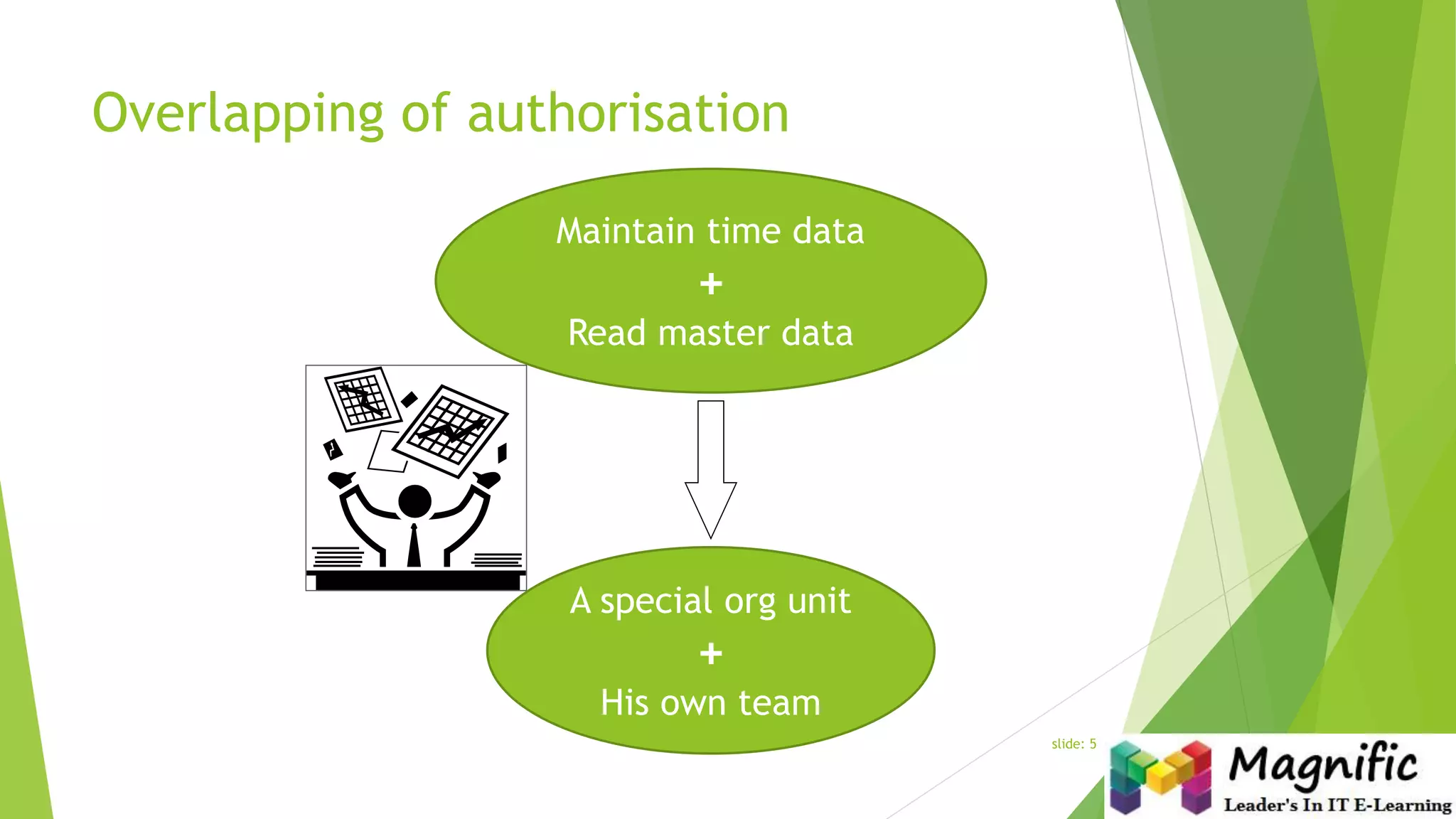 Overlapping of authorisation

Maintain time data
+
Read master data

A special org unit
+
His own team

slide: 5

Magnific
Leader's In IT E-Learning